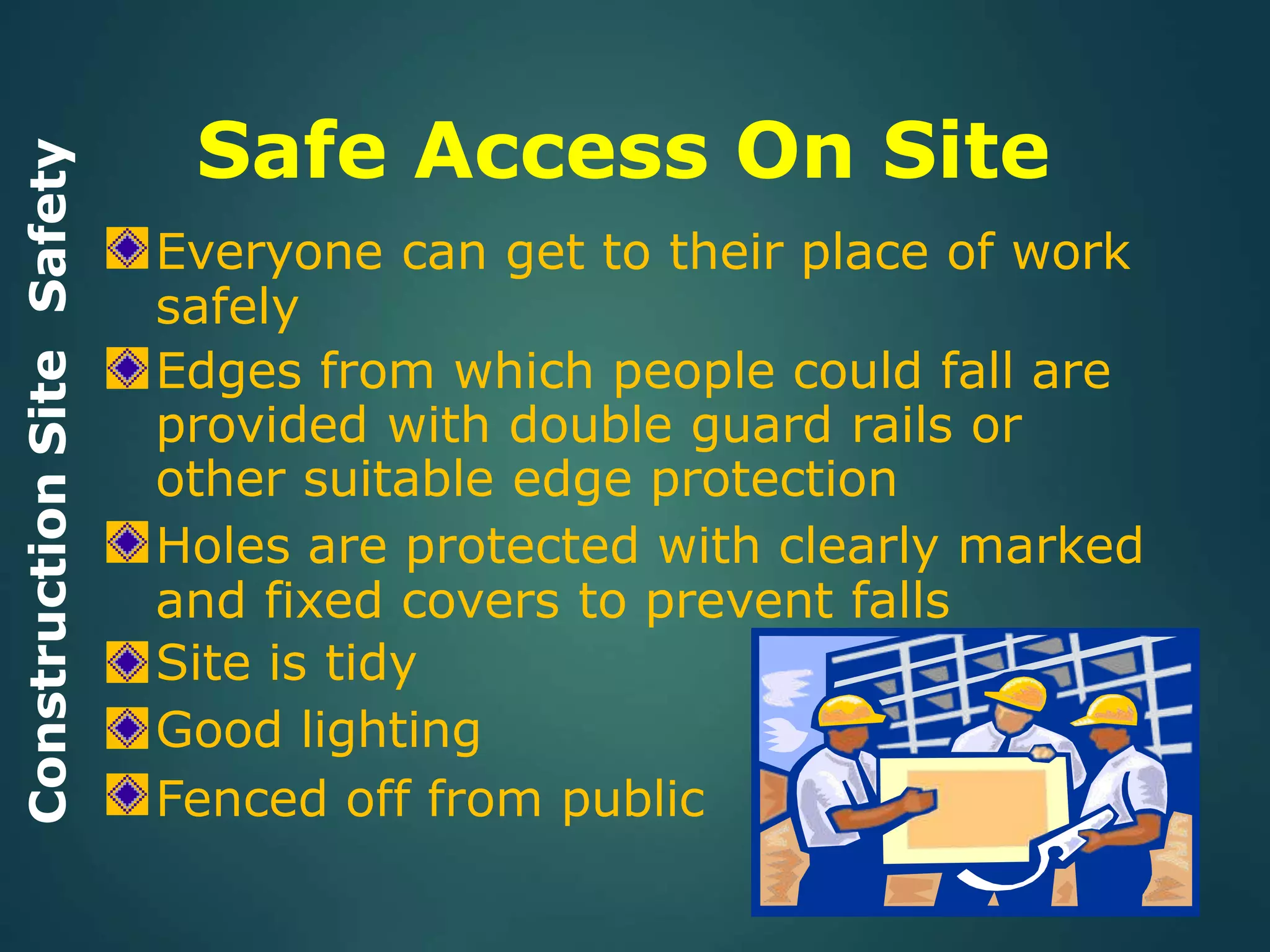 Construction Site Safety

Safe Access On Site

Everyone can get to their place of work safely

Edges from which people could fall are provided with double guard rails or other suitable edge protection

Holes are protected with clearly marked and fixed covers to prevent falls

Site is tidy

Good lighting

Fenced off from public